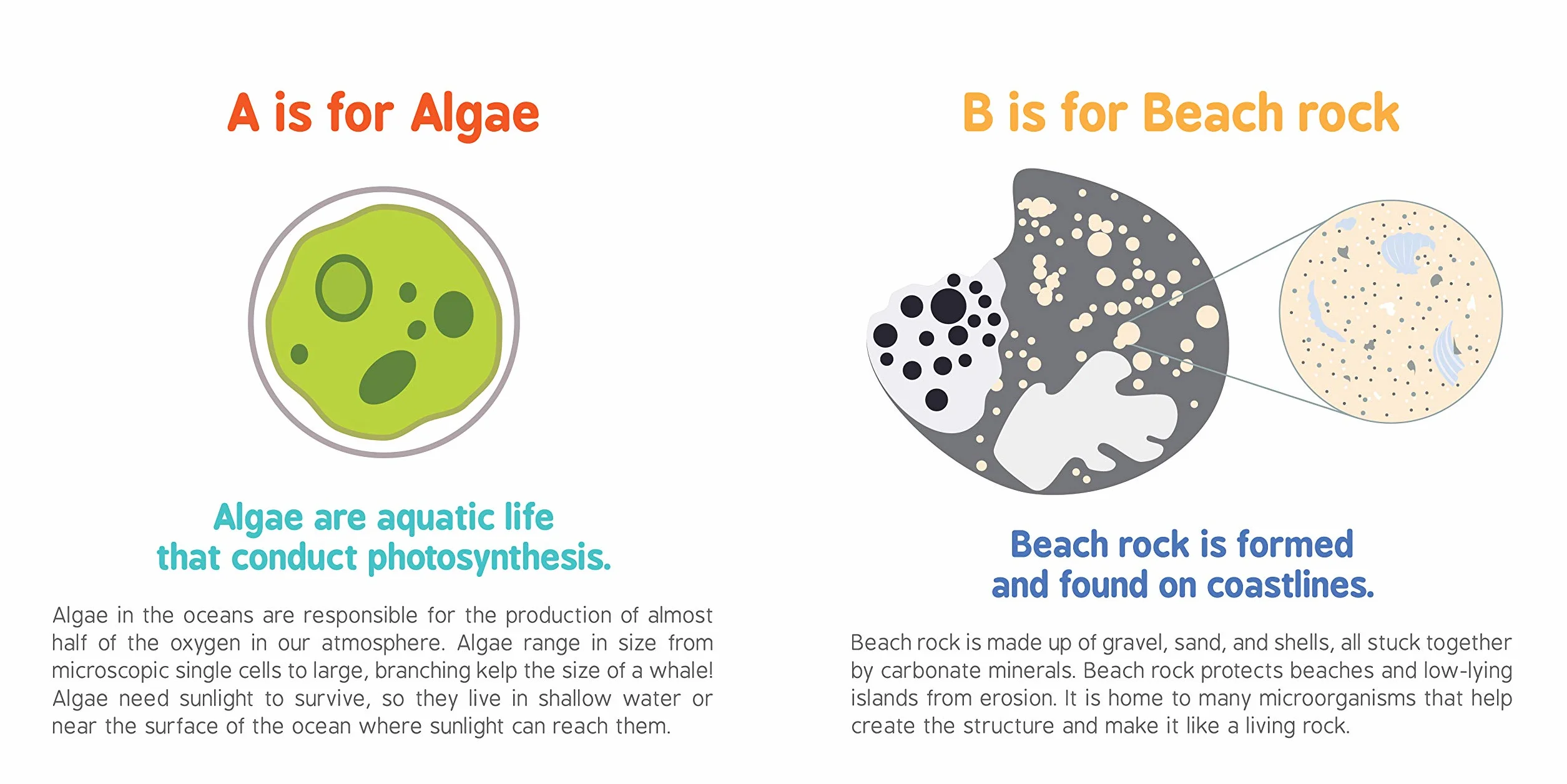 A is for Algae

Algae are aquatic life that conduct photosynthesis.

Algae in the oceans are responsible for the production of almost half of the oxygen in our atmosphere. Algae range in size from microscopic single cells to large, branching kelp the size of a whale! Algae need sunlight to survive, so they live in shallow water or near the surface of the ocean where sunlight can reach them.

B is for Beach rock

Beach rock is formed and found on coastlines.

Beach rock is made up of gravel, sand, and shells, all stuck together by carbonate minerals. Beach rock protects beaches and low-lying islands from erosion. It is home to many microorganisms that help create the structure and make it like a living rock.